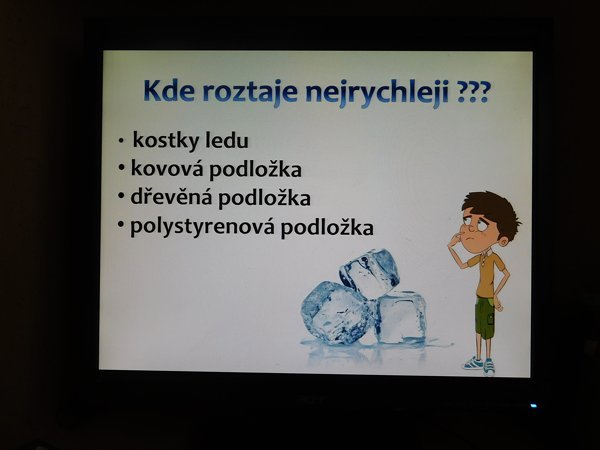 Kde roztaje nejrychleji ???

• kostky ledu
• kovová podložka
• dřevěná podložka
• polystyrenová podložka